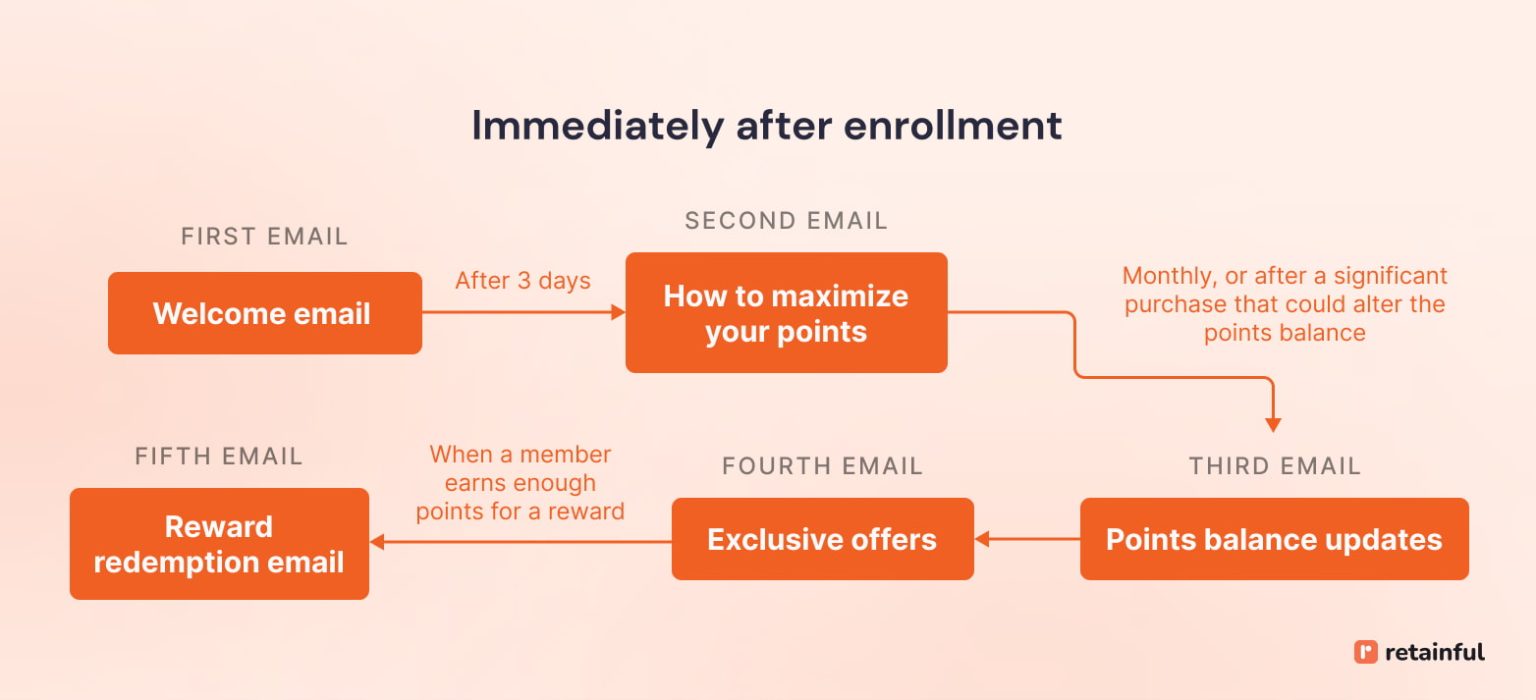 Immediately after enrollment

FIRST EMAIL

Welcome email

After 3 days

SECOND EMAIL

How to maximize your points

Monthly, or after a significant purchase that could alter the points balance

THIRD EMAIL

Points balance updates

FOURTH EMAIL

Exclusive offers

When a member earns enough points for a reward

FIFTH EMAIL

Reward redemption email

retainful